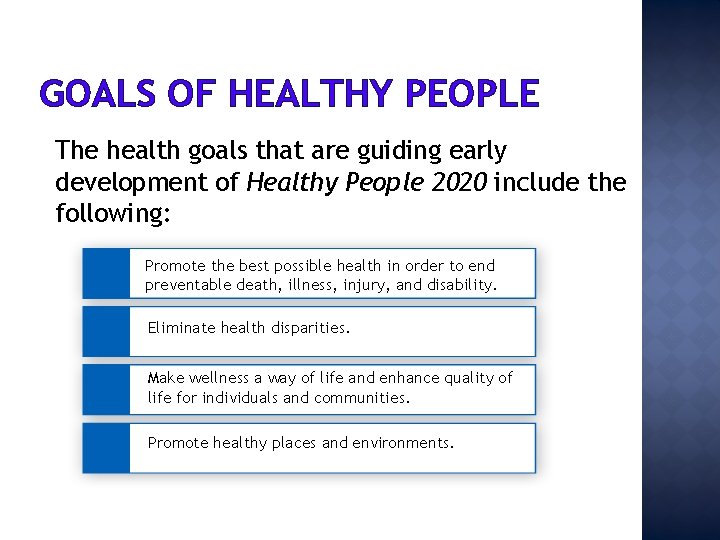 GOALS OF HEALTHY PEOPLE

The health goals that are guiding early development of Healthy People 2020 include the following:

Promote the best possible health in order to end preventable death, illness, injury, and disability.

Eliminate health disparities.

Make wellness a way of life and enhance quality of life for individuals and communities.

Promote healthy places and environments.